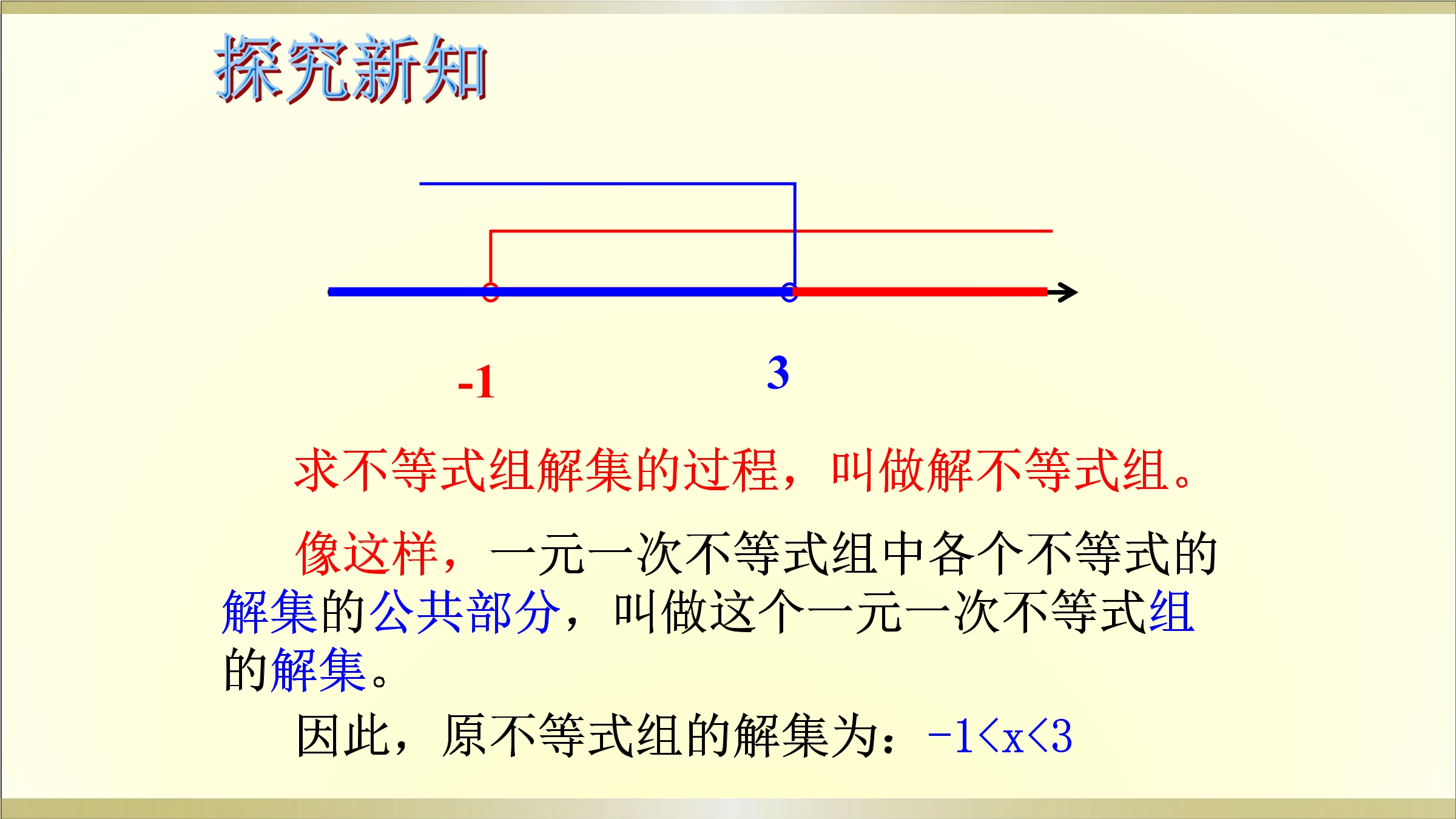 探究新知

-1

3

求不等式组解集的过程，叫做解不等式组。

像这样，一元一次不等式组中各个不等式的解集的公共部分，叫做这个一元一次不等式组的解集。

因此，原不等式组的解集为：$-1<x<3$